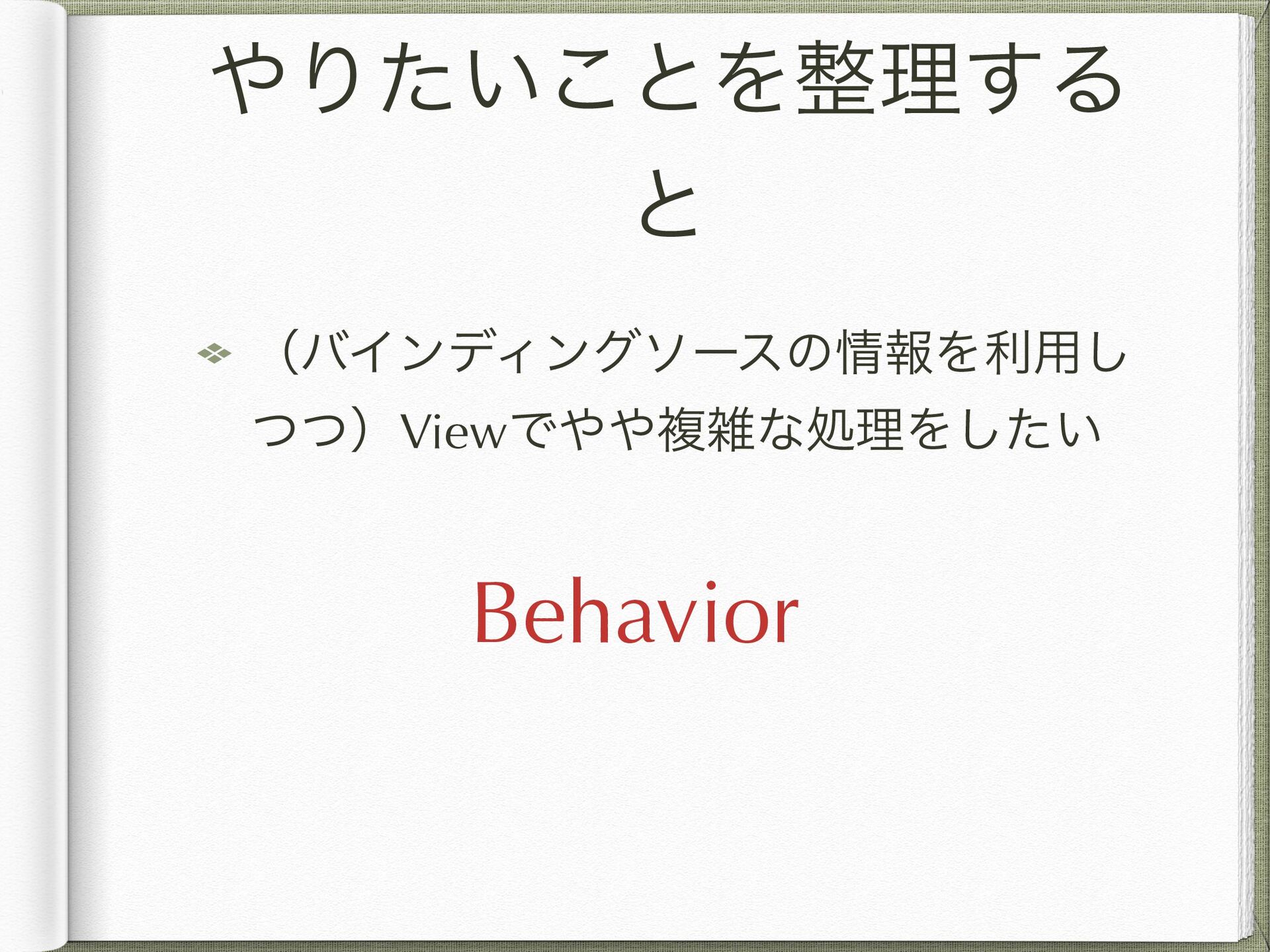 やりたいことを整理すると

（バインディングソースの情報を利用しつつ）Viewでやや複雑な処理をしたい

Behavior